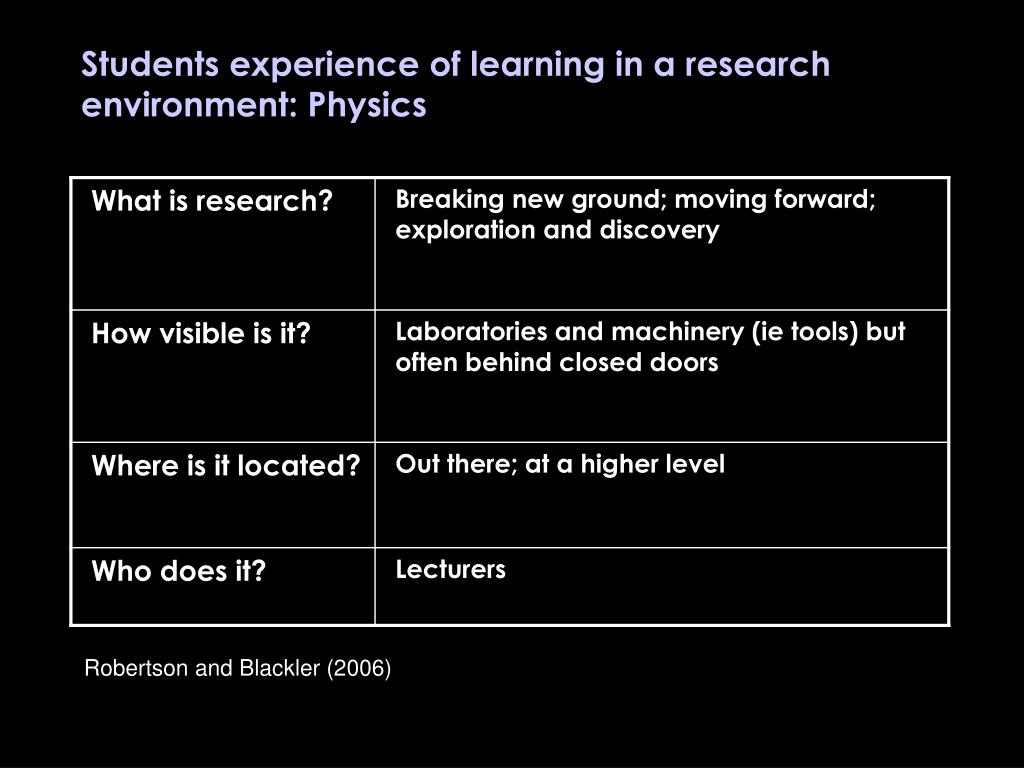 Students experience of learning in a research environment: Physics

| What is research? | Breaking new ground; moving forward; exploration and discovery |
|---|---|
| How visible is it? | Laboratories and machinery (ie tools) but often behind closed doors |
| Where is it located? | Out there; at a higher level |
| Who does it? | Lecturers |

Robertson and Blackler (2006)